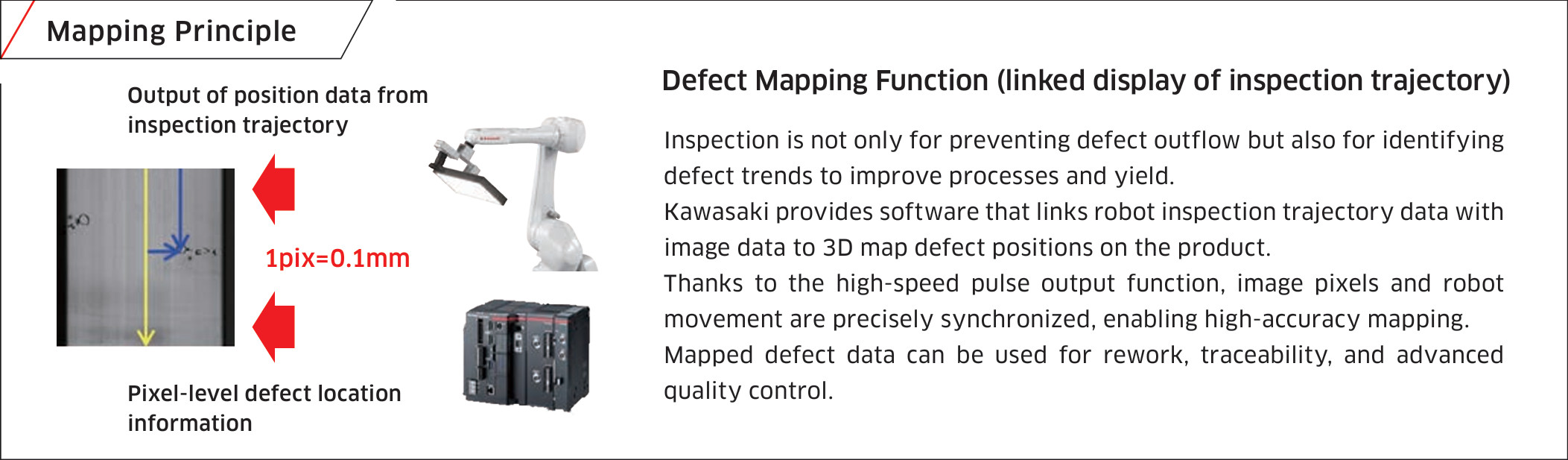 Mapping Principle

Output of position data from inspection trajectory

1pix=0.1mm

Pixel-level defect location information

Defect Mapping Function (linked display of inspection trajectory)

Inspection is not only for preventing defect outflow but also for identifying defect trends to improve processes and yield.
Kawasaki provides software that links robot inspection trajectory data with image data to 3D map defect positions on the product.
Thanks to the high-speed pulse output function, image pixels and robot movement are precisely synchronized, enabling high-accuracy mapping.
Mapped defect data can be used for rework, traceability, and advanced quality control.